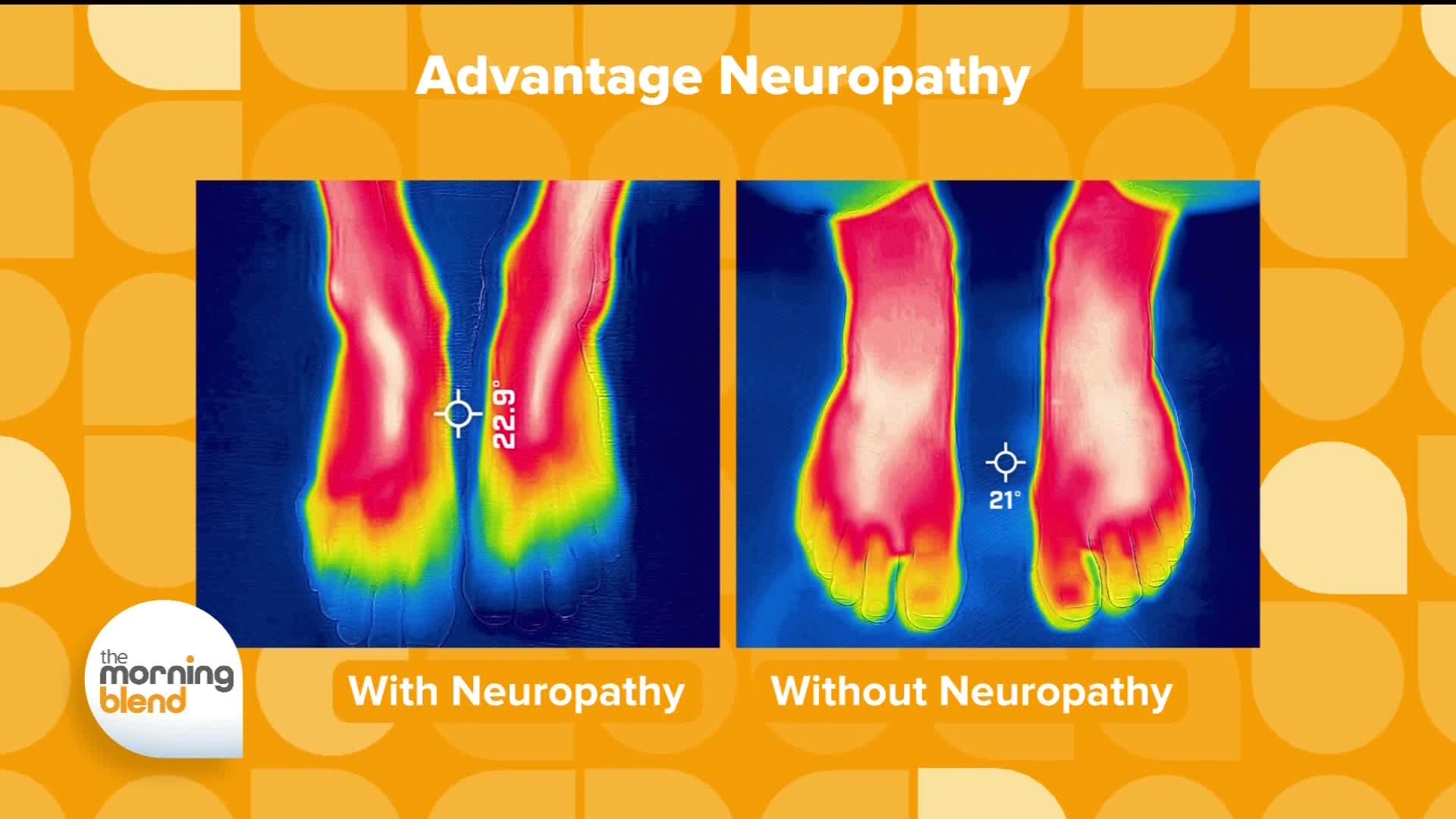 Advantage Neuropathy

22.9°

21°

the morning blend

With Neuropathy

Without Neuropathy